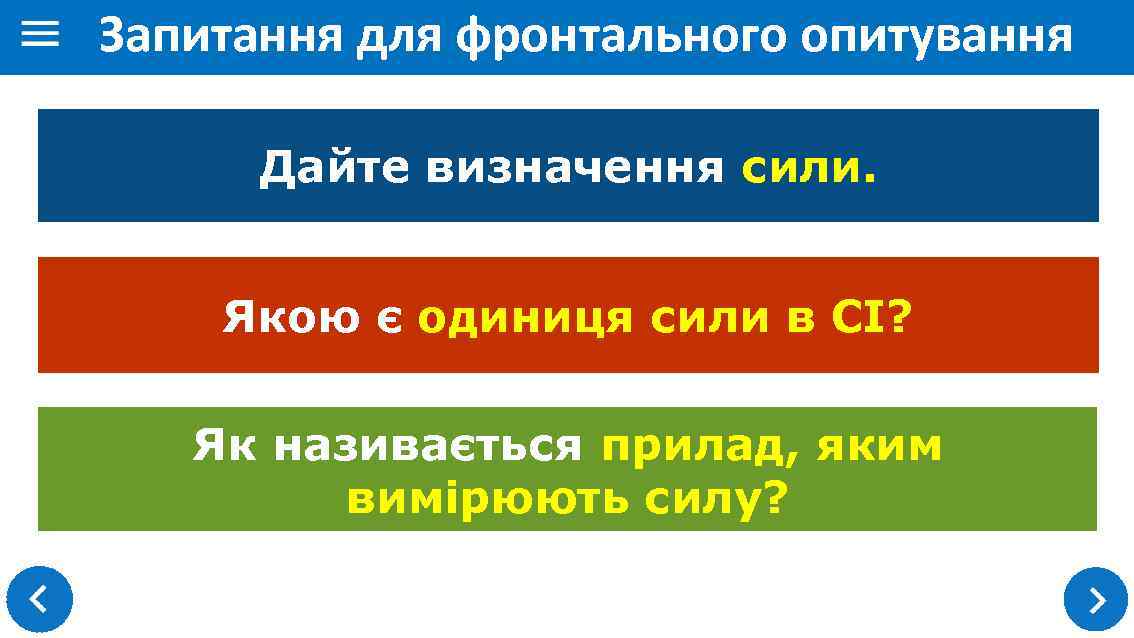 Запитання для фронтального опитування

Дайте визначення сили.

Якою є одиниця сили в СІ?

Як називається прилад, яким вимірюють силу?